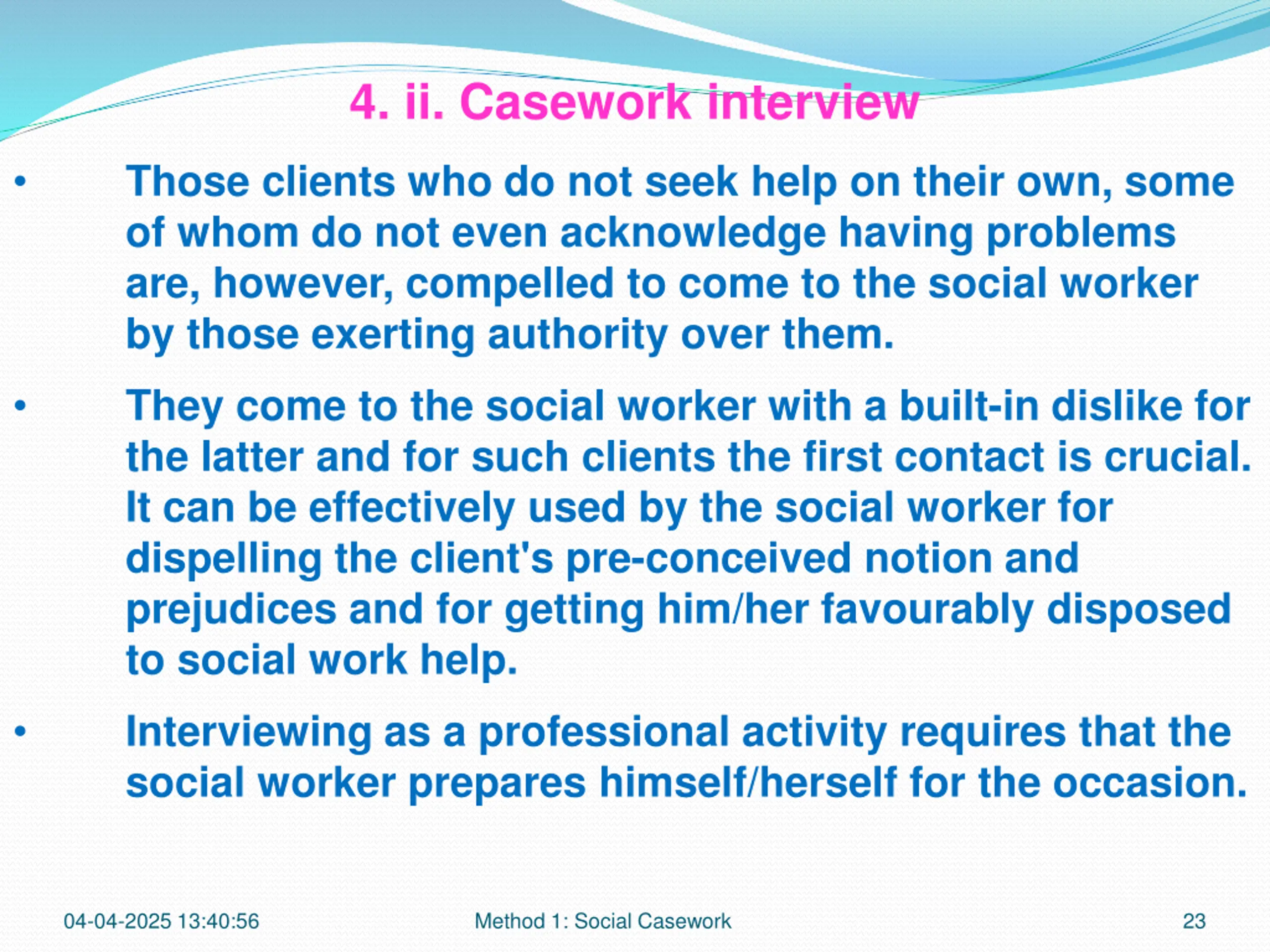 4. ii. Casework interview

• Those clients who do not seek help on their own, some of whom do not even acknowledge having problems are, however, compelled to come to the social worker by those exerting authority over them.

• They come to the social worker with a built-in dislike for the latter and for such clients the first contact is crucial. It can be effectively used by the social worker for dispelling the client's pre-conceived notion and prejudices and for getting him/her favourably disposed to social work help.

• Interviewing as a professional activity requires that the social worker prepares himself/herself for the occasion.

04-04-2025 13:40:56

Method 1: Social Casework

23